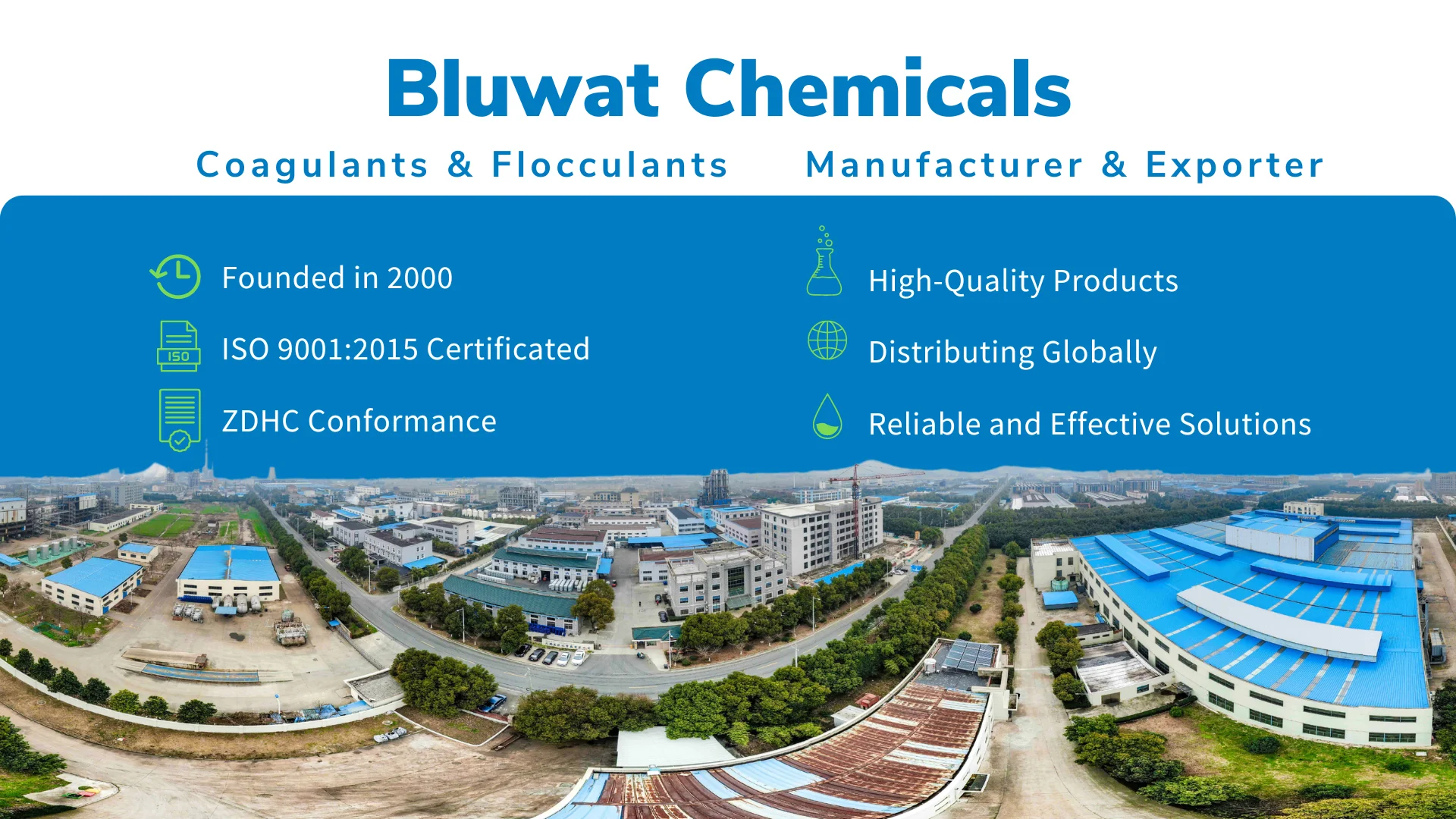 Bluwat Chemicals

Coagulants & Flocculants Manufacturer & Exporter

Founded in 2000

ISO

ISO 9001:2015 Certificated

ZDHC Conformance

High-Quality Products

Distributing Globally

Reliable and Effective Solutions